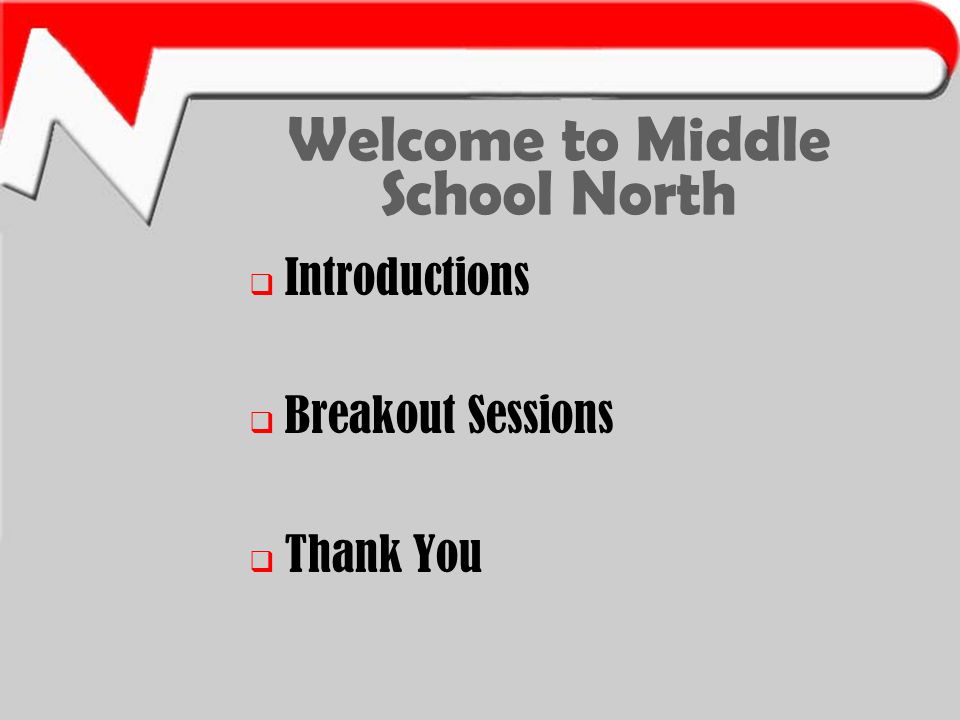 Welcome to Middle School North

❑ Introductions

❑ Breakout Sessions

❑ Thank You